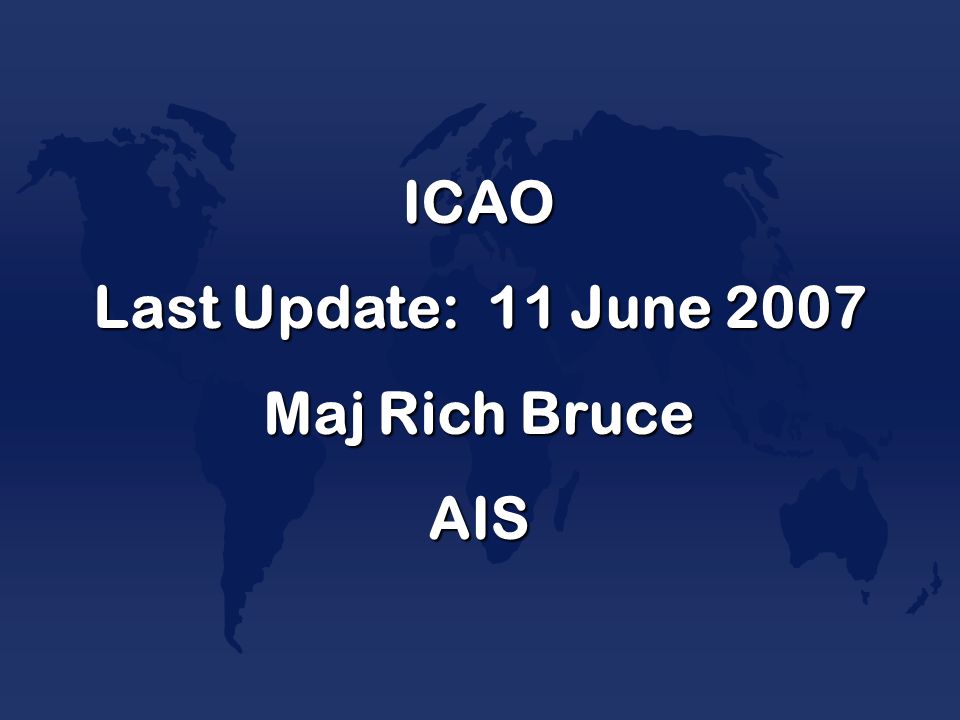 ICAO

Last Update: 11 June 2007

Maj Rich Bruce

AIS